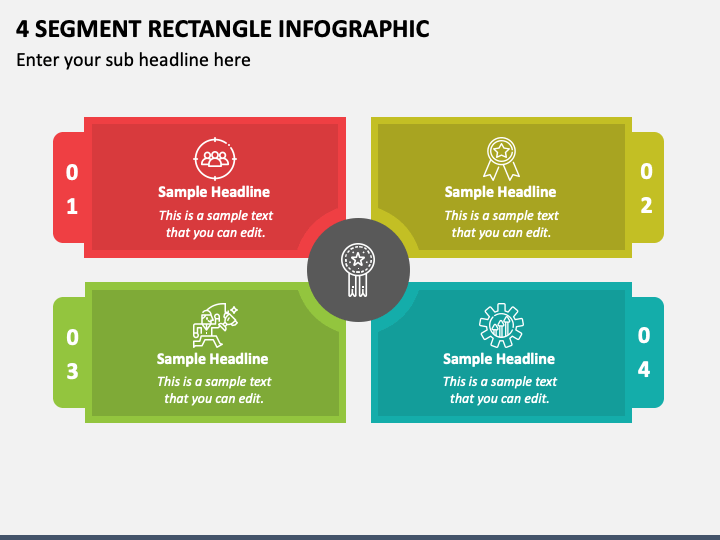 4 SEGMENT RECTANGLE INFOGRAPHIC

Enter your sub headline here

01

Sample Headline

This is a sample text that you can edit.

02

Sample Headline

This is a sample text that you can edit.

03

Sample Headline

This is a sample text that you can edit.

04

Sample Headline

This is a sample text that you can edit.